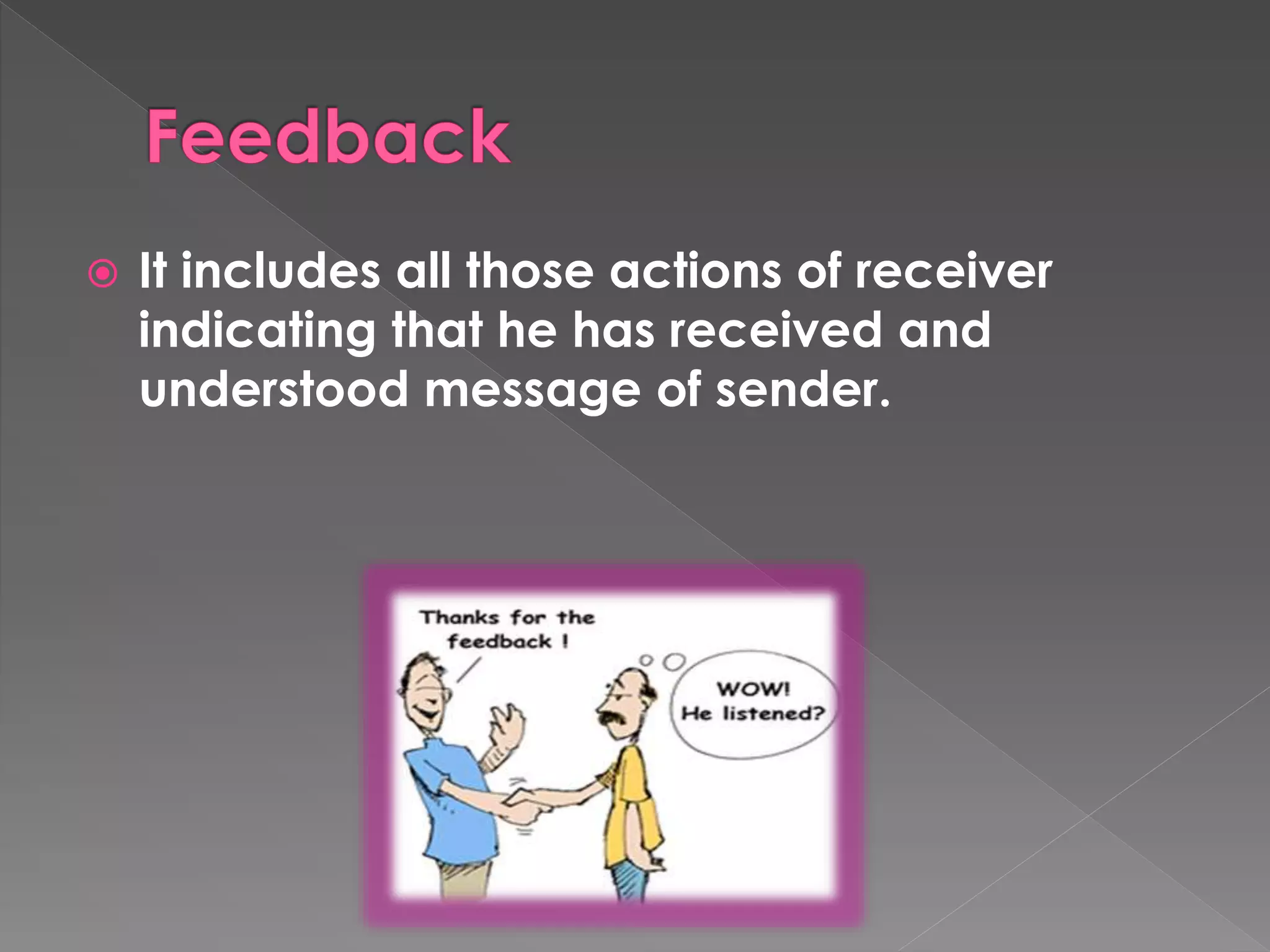 Feedback

It includes all those actions of receiver indicating that he has received and understood message of sender.

Thanks for the feedback !

WOW! He listened?